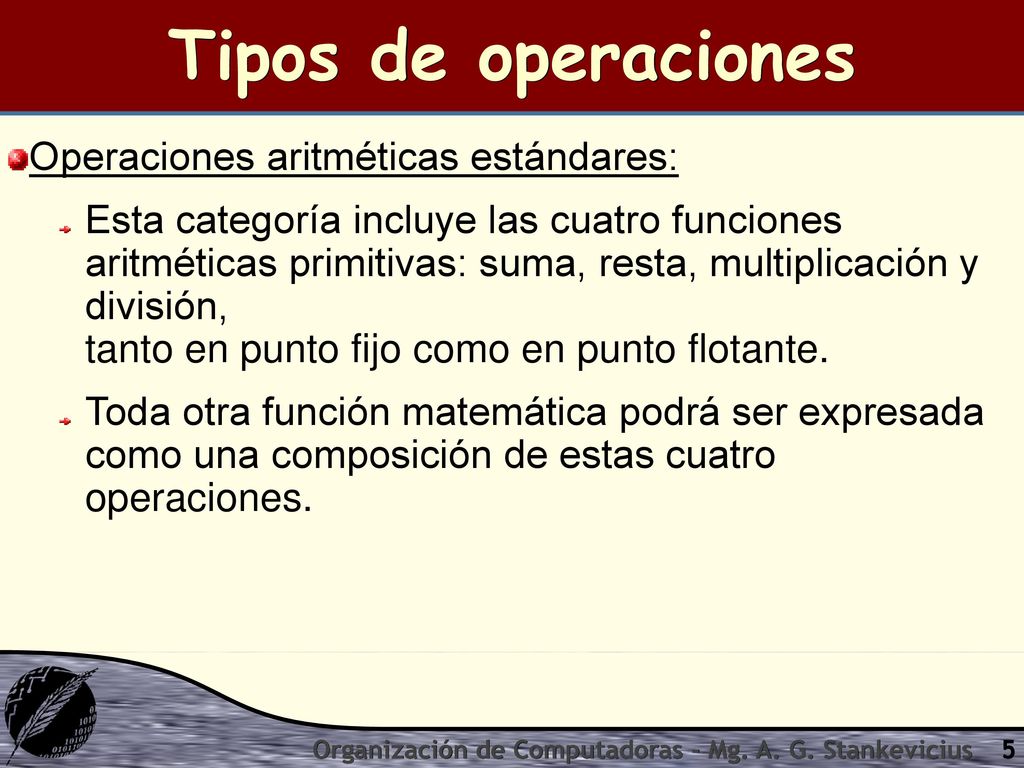 Tipos de operaciones

Operaciones aritméticas estándares:

Esta categoría incluye las cuatro funciones aritméticas primitivas: suma, resta, multiplicación y división,
tanto en punto fijo como en punto flotante.

Toda otra función matemática podrá ser expresada como una composición de estas cuatro operaciones.

Organización de Computadoras - Mg. A. G. Stankevicius 5